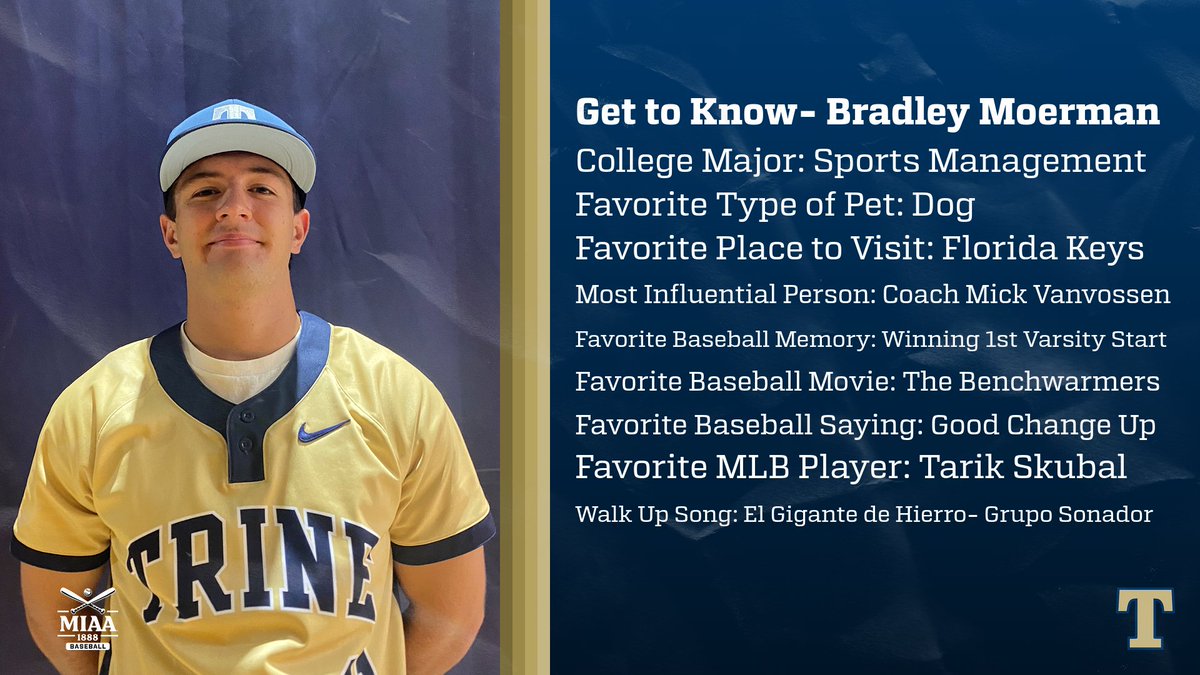 TRINE

MIAA 1888 BASEBALL

Get to Know- Bradley Moerman
College Major: Sports Management
Favorite Type of Pet: Dog
Favorite Place to Visit: Florida Keys
Most Influential Person: Coach Mick Vanvossen
Favorite Baseball Memory: Winning 1st Varsity Start
Favorite Baseball Movie: The Benchwarmers
Favorite Baseball Saying: Good Change Up
Favorite MLB Player: Tarik Skubal
Walk Up Song: El Gigante de Hierro- Grupo Sonador

T